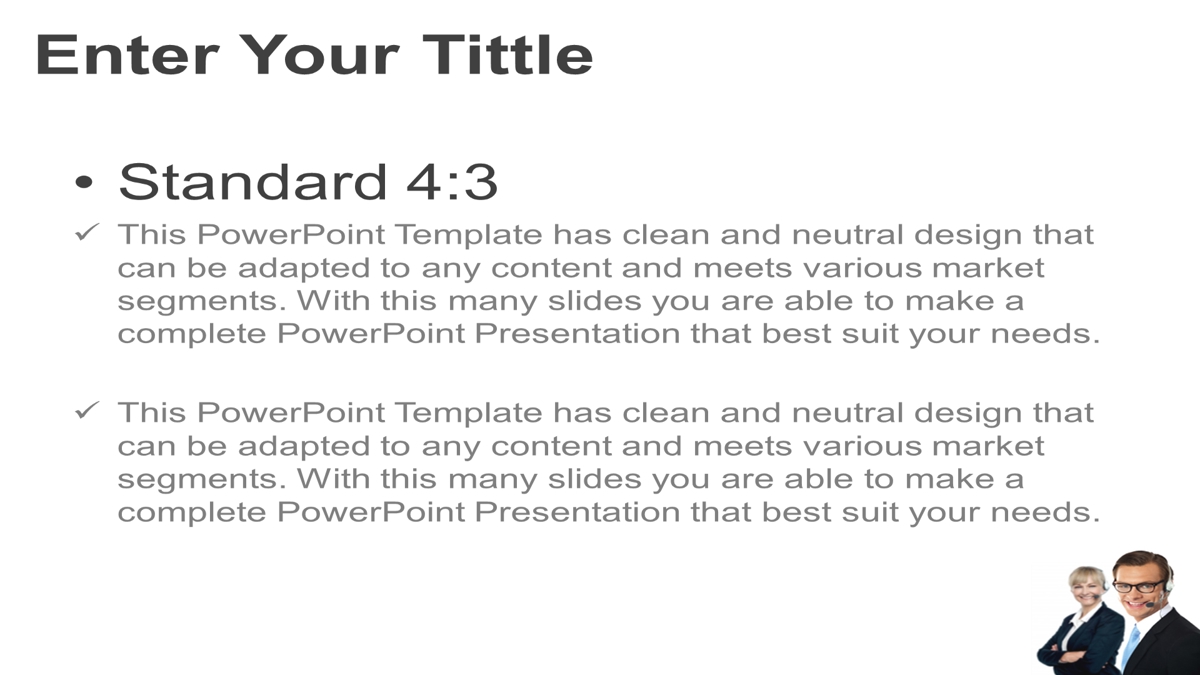 Enter Your Tittle

• Standard 4:3

✓ This PowerPoint Template has clean and neutral design that can be adapted to any content and meets various market segments. With this many slides you are able to make a complete PowerPoint Presentation that best suit your needs.

✓ This PowerPoint Template has clean and neutral design that can be adapted to any content and meets various market segments. With this many slides you are able to make a complete PowerPoint Presentation that best suit your needs.